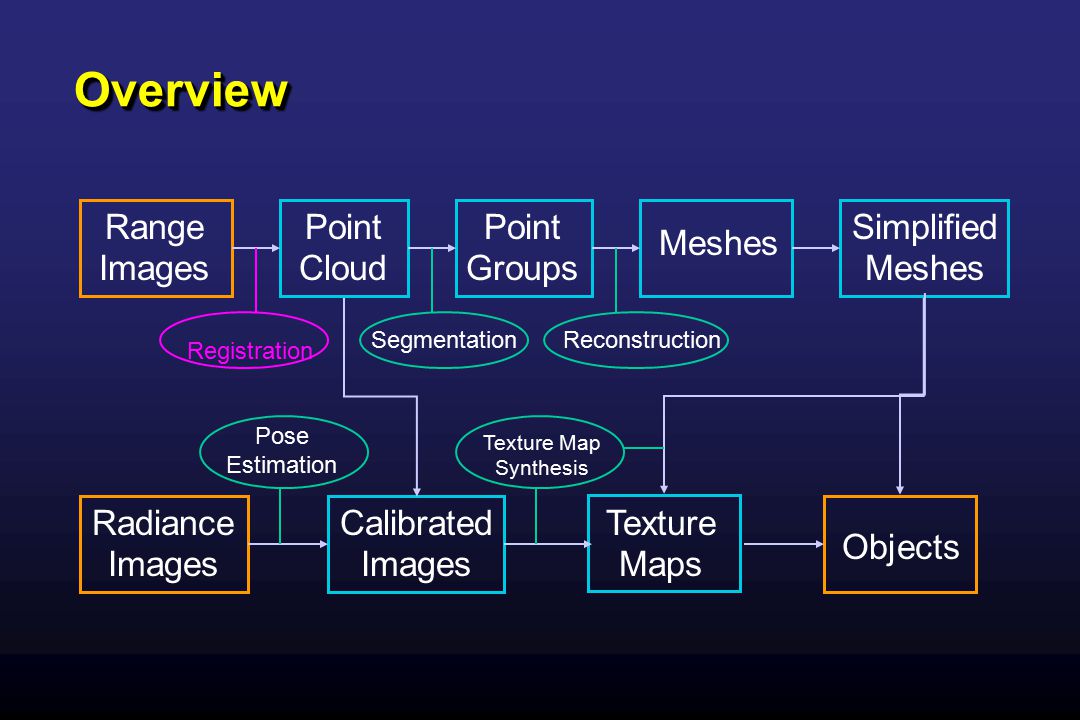 Overview

Range Images

Point Cloud

Point Groups

Meshes

Simplified Meshes

Registration

Segmentation

Reconstruction

Pose Estimation

Texture Map Synthesis

Radiance Images

Calibrated Images

Texture Maps

Objects